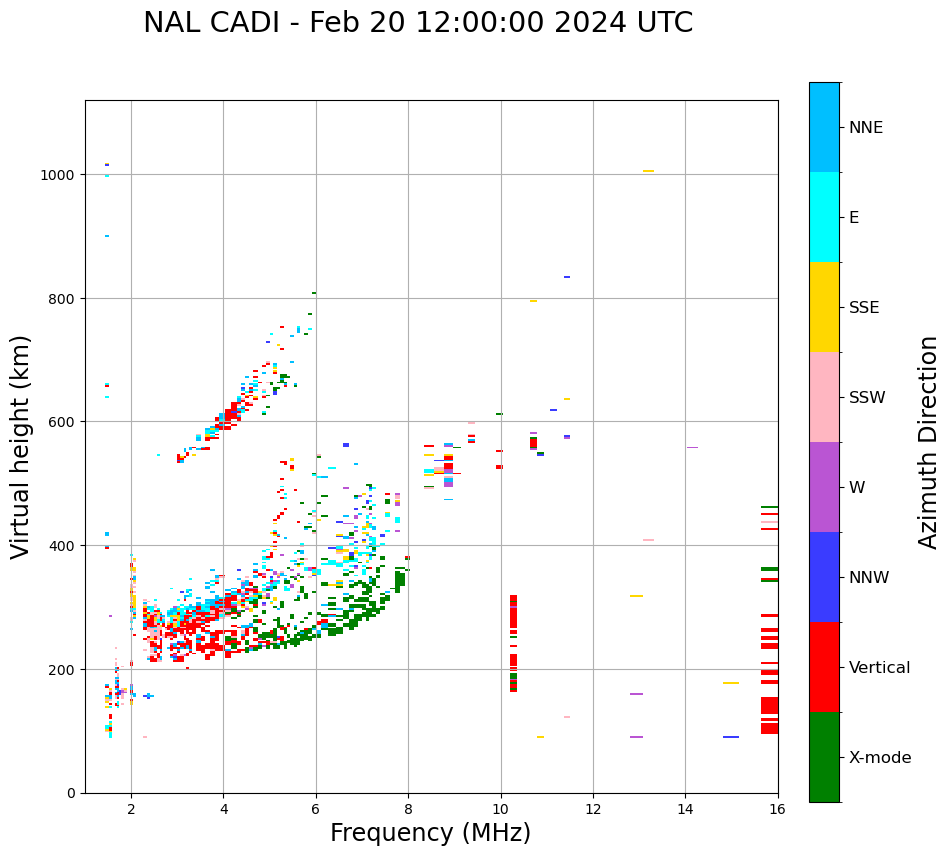 NAL CADI - Feb 20 12:00:00 2024 UTC

Virtual height (km)

1000
800
600
400
200
0

2
4
6
8
10
12
14
16

Frequency (MHz)

NNE
E
SSE
SSW
W
NNW
Vertical
X-mode

Azimuth Direction